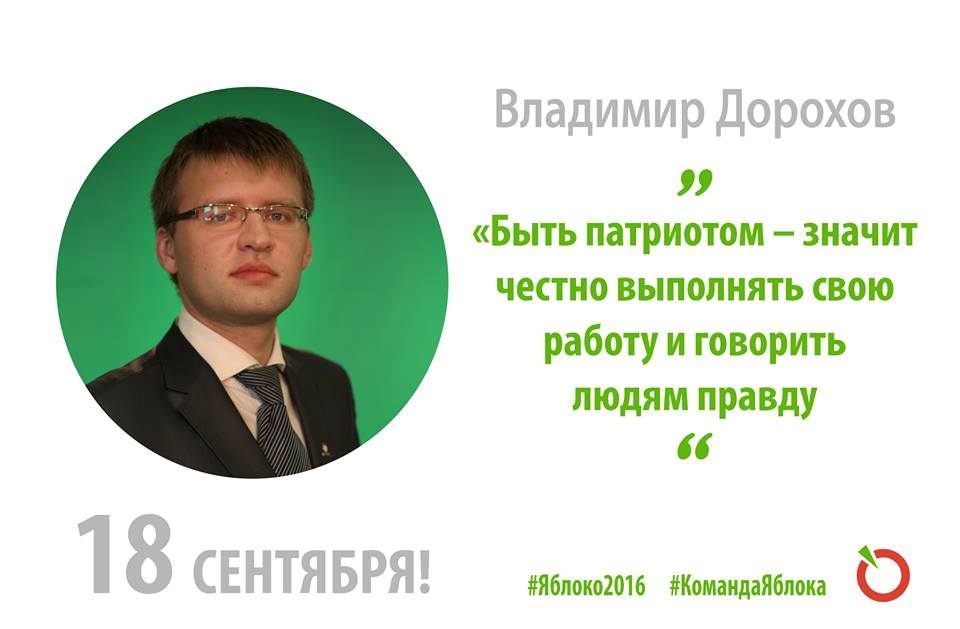 Владимир Дорохов

„

«Быть патриотом – значит честно выполнять свою работу и говорить людям правду

“

18 СЕНТЯБРЯ!

#Яблоко2016 #КомандаЯблока